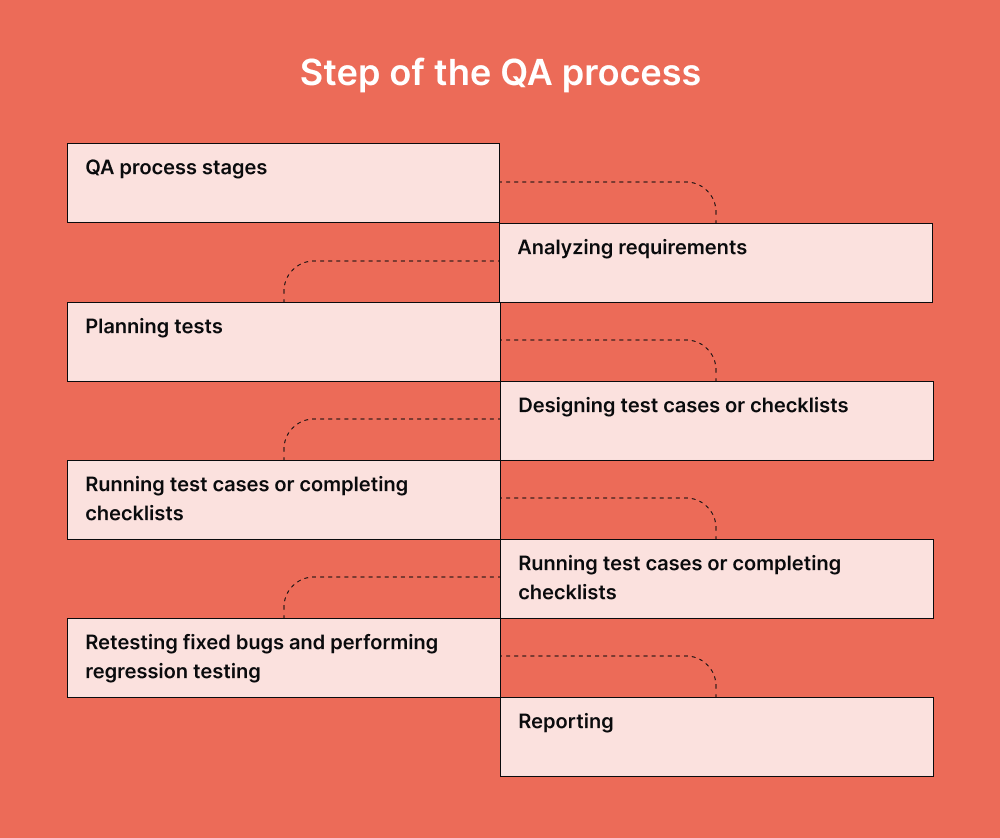 Step of the QA process

QA process stages

Analyzing requirements

Planning tests

Designing test cases or checklists

Running test cases or completing checklists

Running test cases or completing checklists

Retesting fixed bugs and performing regression testing

Reporting